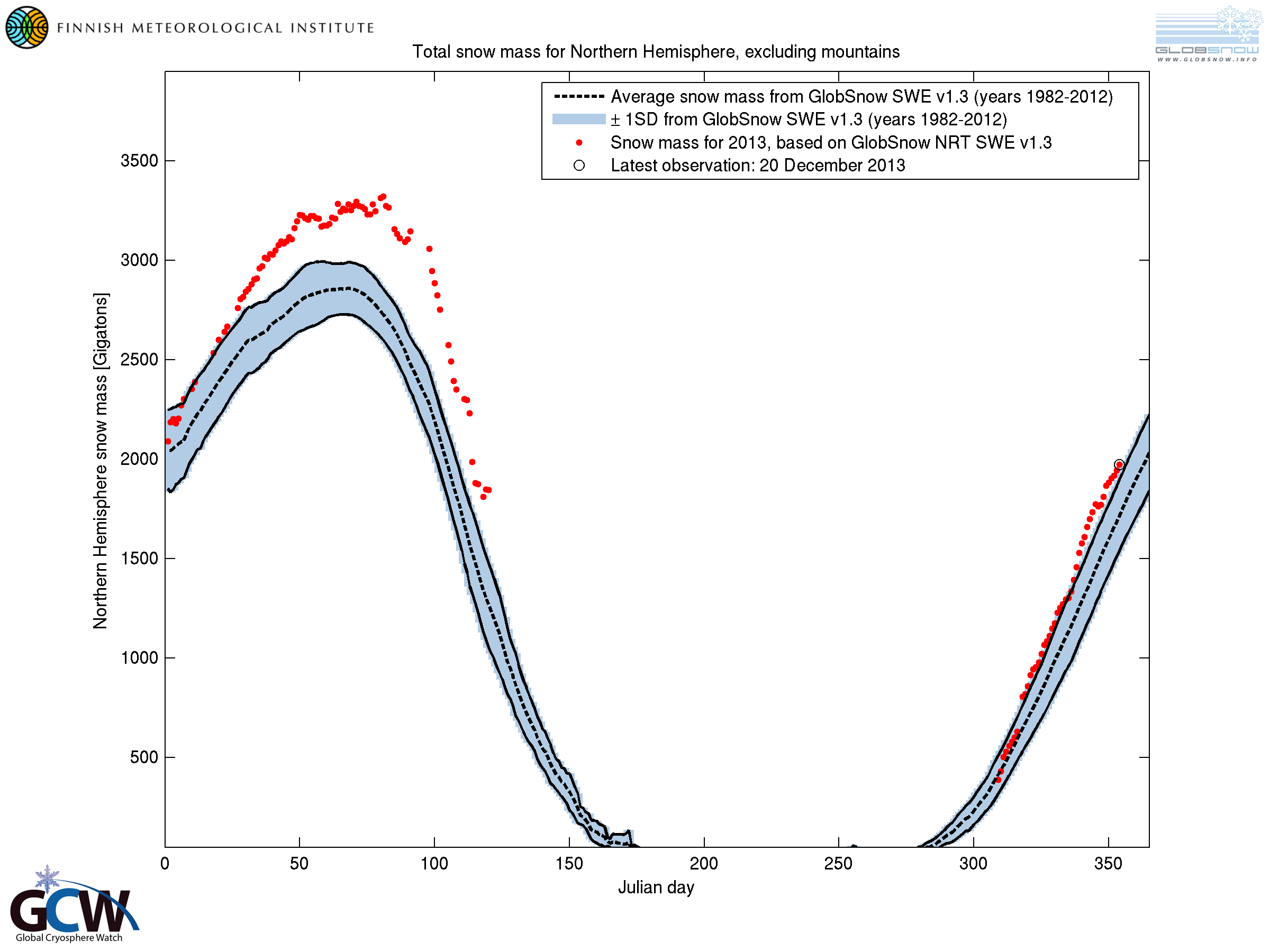 FINNISH METEOROLOGICAL INSTITUTE

GLOBSNOW
WWW.GLOBSNOW.INFO

Total snow mass for Northern Hemisphere, excluding mountains

Average snow mass from GlobSnow SWE v1.3 (years 1982-2012)
± 1SD from GlobSnow SWE v1.3 (years 1982-2012)
Snow mass for 2013, based on GlobSnow NRT SWE v1.3
Latest observation: 20 December 2013

Northern Hemisphere snow mass [Gigatons]

3500
3000
2500
2000
1500
1000
500

0
50
100
150
200
250
300
350

Julian day

GCW
Global Cryosphere Watch